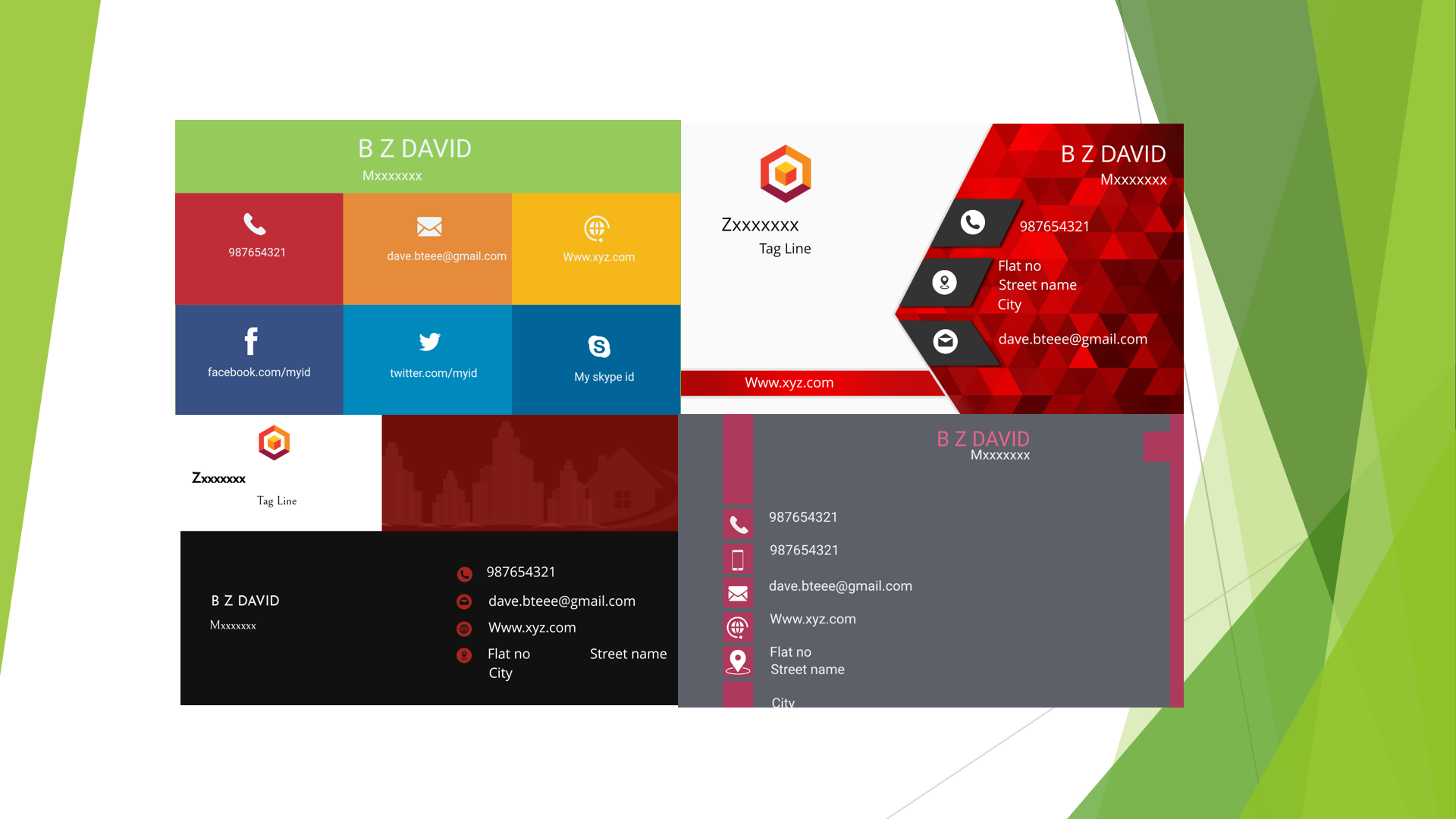 B Z DAVID
Mxxxxxxx

987654321

dave.bteee@gmail.com

Www.xyz.com

facebook.com/myid

twitter.com/myid

My skype id

Zxxxxxxx
Tag Line

B Z DAVID
Mxxxxxxx

987654321

Flat no
Street name
City

dave.bteee@gmail.com

Www.xyz.com

Zxxxxxxx
Tag Line

B Z DAVID
Mxxxxxxx

987654321
dave.bteee@gmail.com
Www.xyz.com
Flat no Street name
City

B Z DAVID
Mxxxxxxx

987654321
987654321
dave.bteee@gmail.com
Www.xyz.com
Flat no
Street name
City